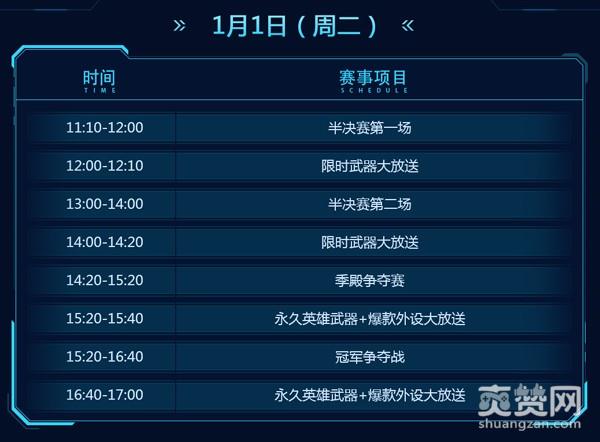 » 1月1日（周二） «

| 时间 TIME | 赛事项目 SCHEDULE |
|---|---|
| 11:10-12:00 | 半决赛第一场 |
| 12:00-12:10 | 限时武器大放送 |
| 13:00-14:00 | 半决赛第二场 |
| 14:00-14:20 | 限时武器大放送 |
| 14:20-15:20 | 季殿争夺赛 |
| 15:20-15:40 | 永久英雄武器+爆款外设大放送 |
| 15:20-16:40 | 冠军争夺战 |
| 16:40-17:00 | 永久英雄武器+爆款外设大放送 |

爽赞网
shuangzan.com